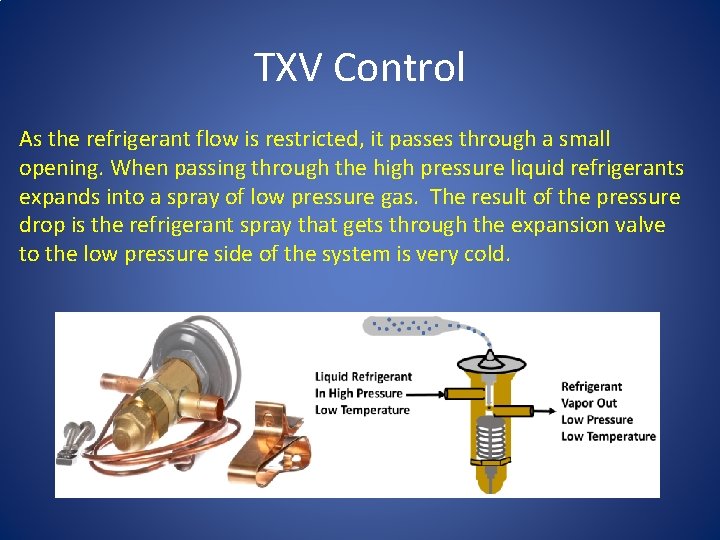 TXV Control

As the refrigerant flow is restricted, it passes through a small opening. When passing through the high pressure liquid refrigerants expands into a spray of low pressure gas. The result of the pressure drop is the refrigerant spray that gets through the expansion valve to the low pressure side of the system is very cold.

Liquid Refrigerant
In High Pressure
Low Temperature

Refrigerant
Vapor Out
Low Pressure
Low Temperature